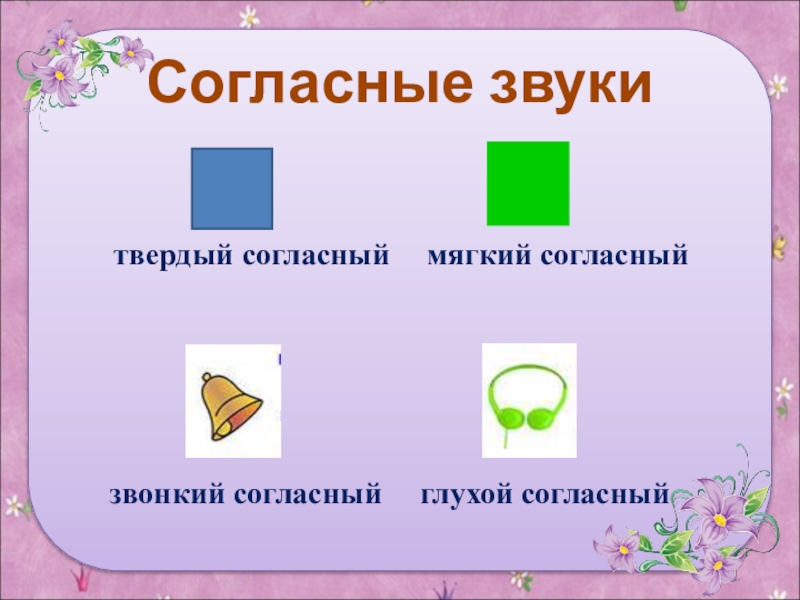 Согласные звуки

твердый согласный

мягкий согласный

звонкий согласный

глухой согласный